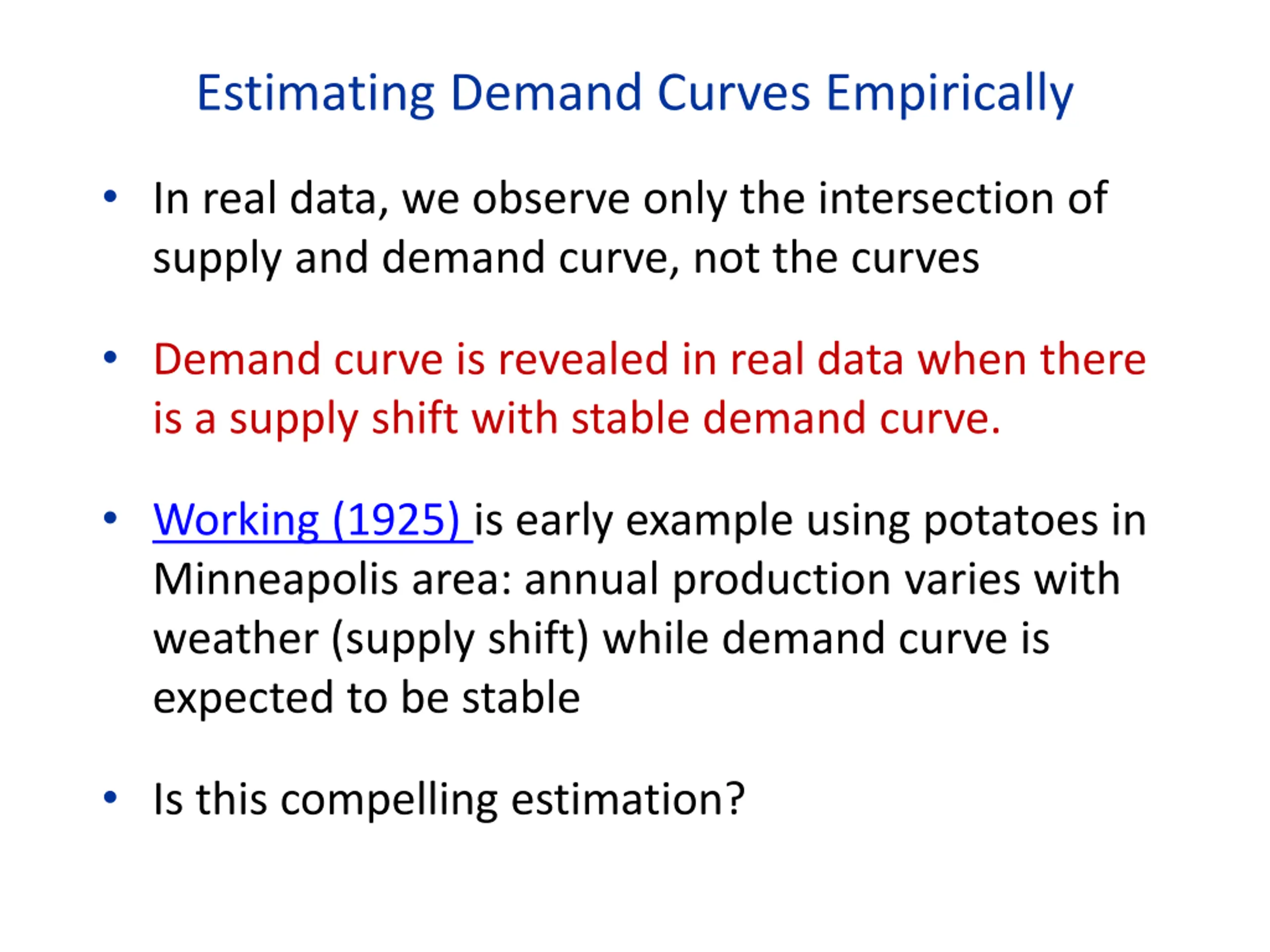 Estimating Demand Curves Empirically

• In real data, we observe only the intersection of supply and demand curve, not the curves

• Demand curve is revealed in real data when there is a supply shift with stable demand curve.

• Working (1925) is early example using potatoes in Minneapolis area: annual production varies with weather (supply shift) while demand curve is expected to be stable

• Is this compelling estimation?